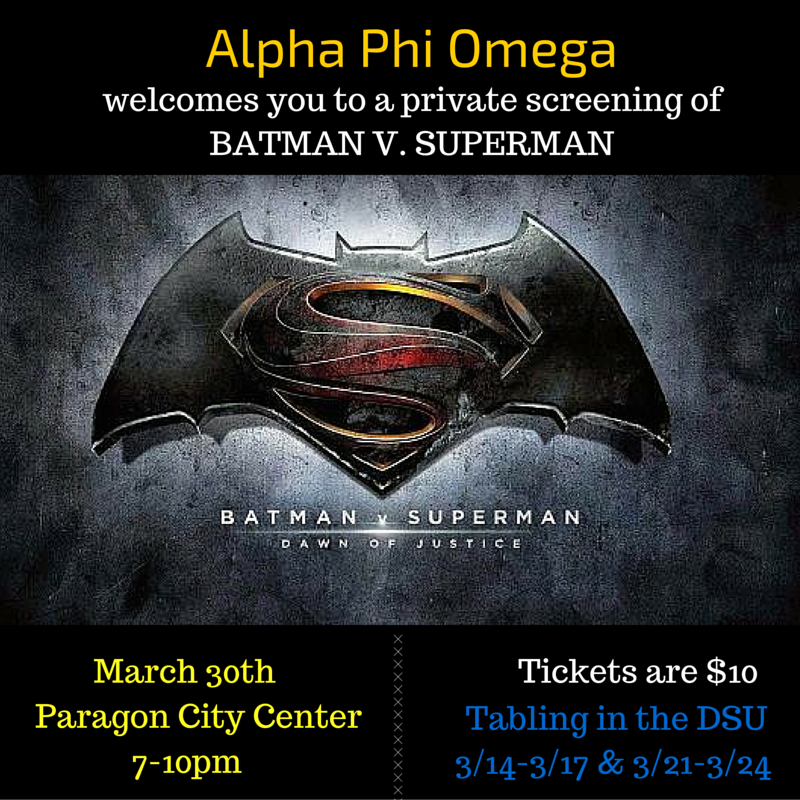 Alpha Phi Omega
welcomes you to a private screening of
BATMAN V. SUPERMAN

BATMAN v SUPERMAN
DAWN OF JUSTICE

March 30th
Paragon City Center
7-10pm

Tickets are $10
Tabling in the DSU
3/14-3/17 & 3/21-3/24